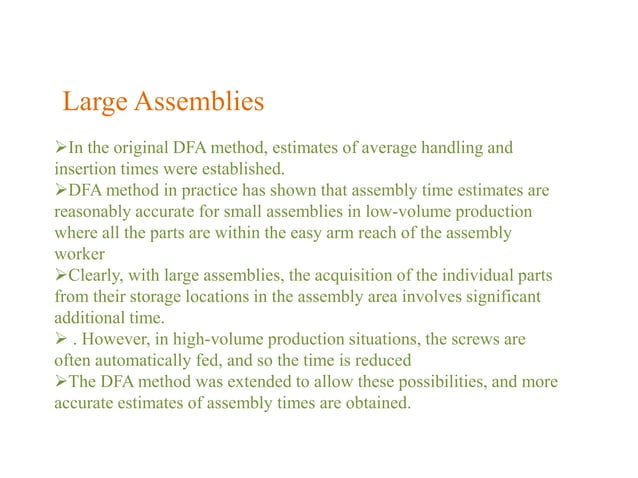 Large Assemblies

➢In the original DFA method, estimates of average handling and insertion times were established.
➢DFA method in practice has shown that assembly time estimates are reasonably accurate for small assemblies in low-volume production where all the parts are within the easy arm reach of the assembly worker
➢Clearly, with large assemblies, the acquisition of the individual parts from their storage locations in the assembly area involves significant additional time.
➢ . However, in high-volume production situations, the screws are often automatically fed, and so the time is reduced
➢The DFA method was extended to allow these possibilities, and more accurate estimates of assembly times are obtained.